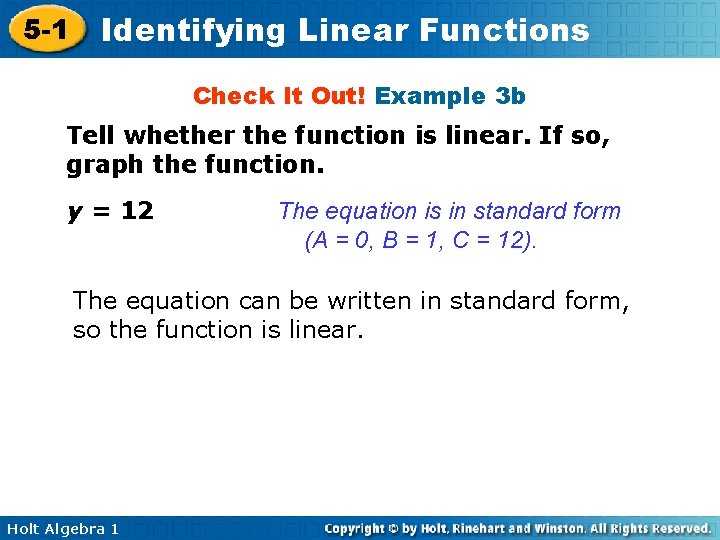 5-1 Identifying Linear Functions

Check It Out! Example 3b

Tell whether the function is linear. If so, graph the function.

$y = 12$ The equation is in standard form ($A = 0$, $B = 1$, $C = 12$).

The equation can be written in standard form, so the function is linear.

Holt Algebra 1

Copyright © by Holt, Rinehart and Winston. All Rights Reserved.